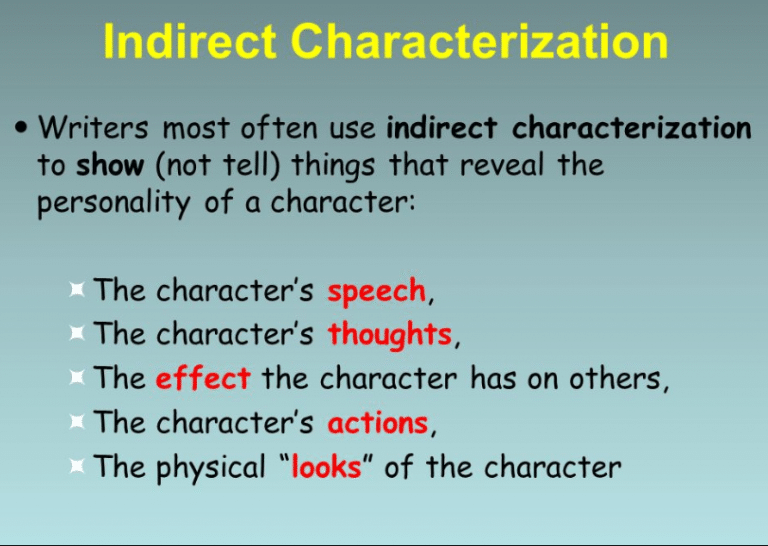 Indirect Characterization

• Writers most often use indirect characterization to show (not tell) things that reveal the personality of a character:

The character's speech,
The character's thoughts,
The effect the character has on others,
The character's actions,
The physical "looks" of the character